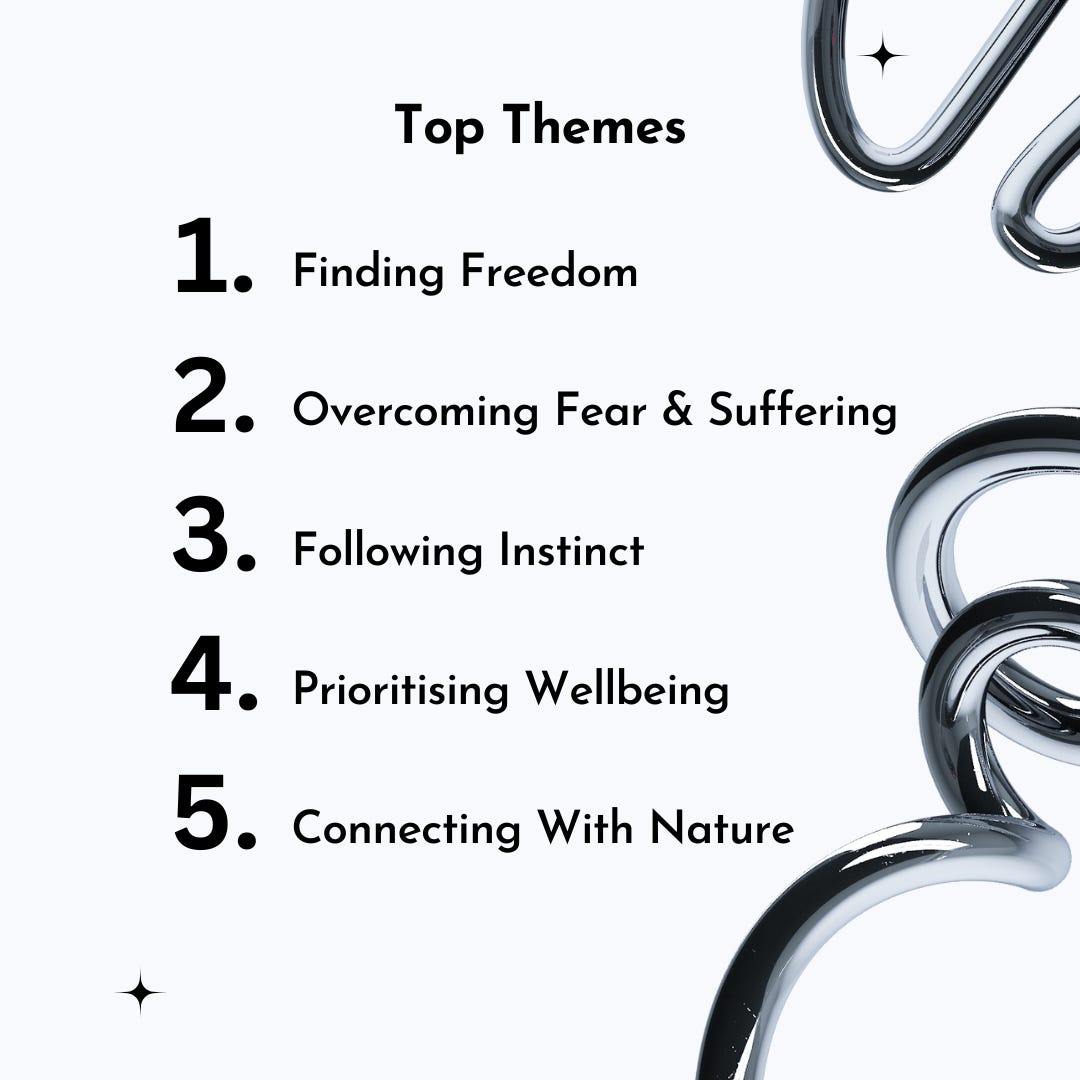 Top Themes

1. Finding Freedom

2. Overcoming Fear & Suffering

3. Following Instinct

4. Prioritising Wellbeing

5. Connecting With Nature